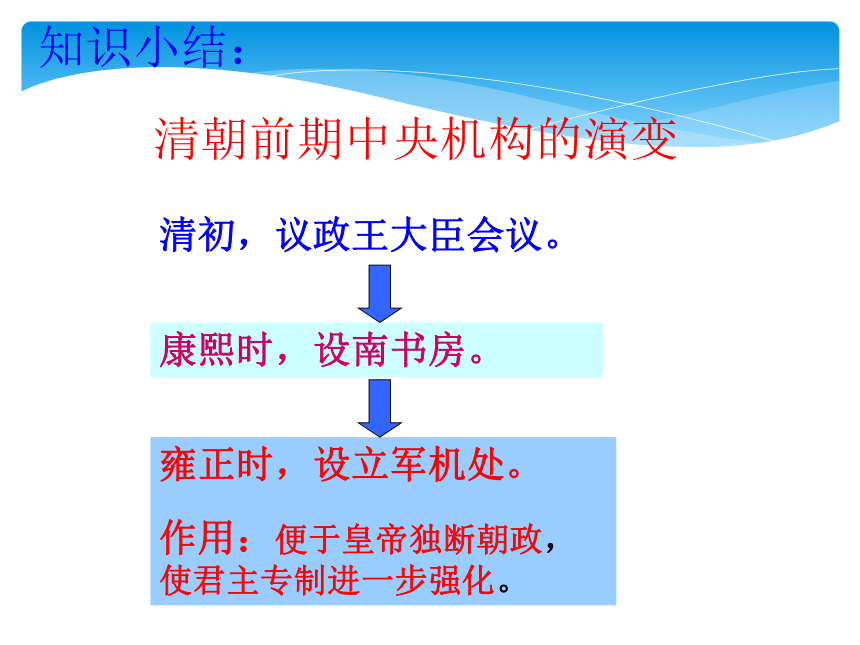 知识小结：

清朝前期中央机构的演变

清初，议政王大臣会议。

康熙时，设南书房。

雍正时，设立军机处。

作用：便于皇帝独断朝政，使君主专制进一步强化。